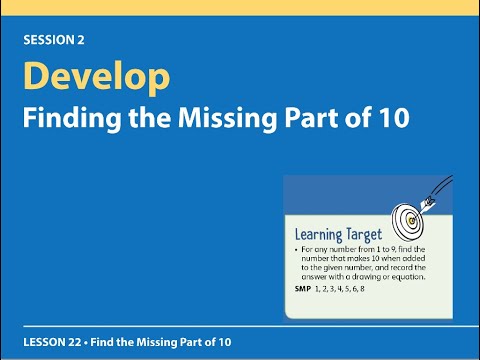 SESSION 2

Develop

Finding the Missing Part of 10

Learning Target

• For any number from 1 to 9, find the number that makes 10 when added to the given number, and record the answer with a drawing or equation.

SMP 1, 2, 3, 4, 5, 6, 8

LESSON 22 • Find the Missing Part of 10